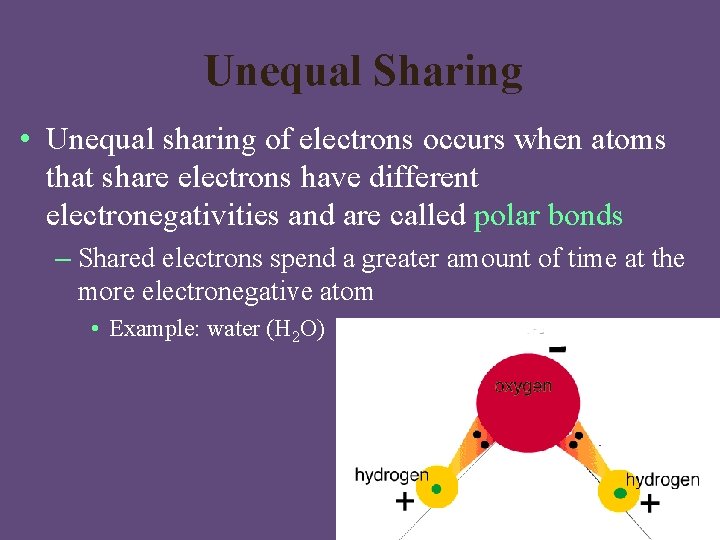 Unequal Sharing

• Unequal sharing of electrons occurs when atoms that share electrons have different electronegativities and are called polar bonds

– Shared electrons spend a greater amount of time at the more electronegative atom

• Example: water ($H_2O$)

−

oxygen

hydrogen

+

hydrogen

+